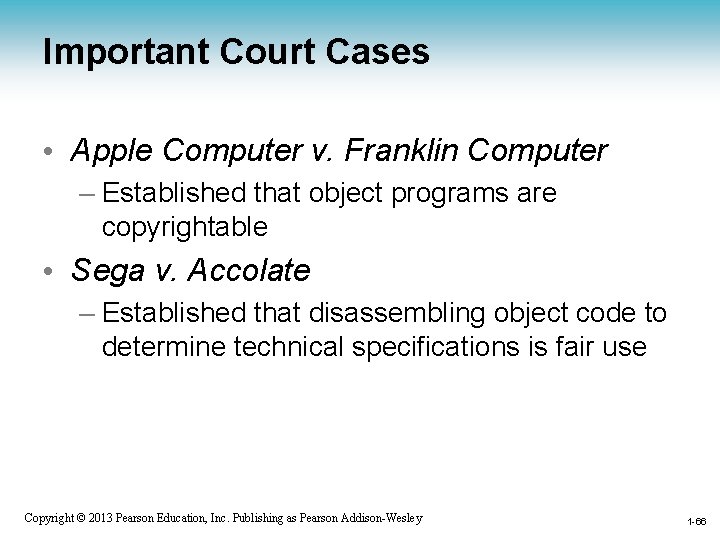 Important Court Cases

• Apple Computer v. Franklin Computer
– Established that object programs are copyrightable

• Sega v. Accolate
– Established that disassembling object code to determine technical specifications is fair use

Copyright © 2013 Pearson Education, Inc. Publishing as Pearson Addison-Wesley

1-66